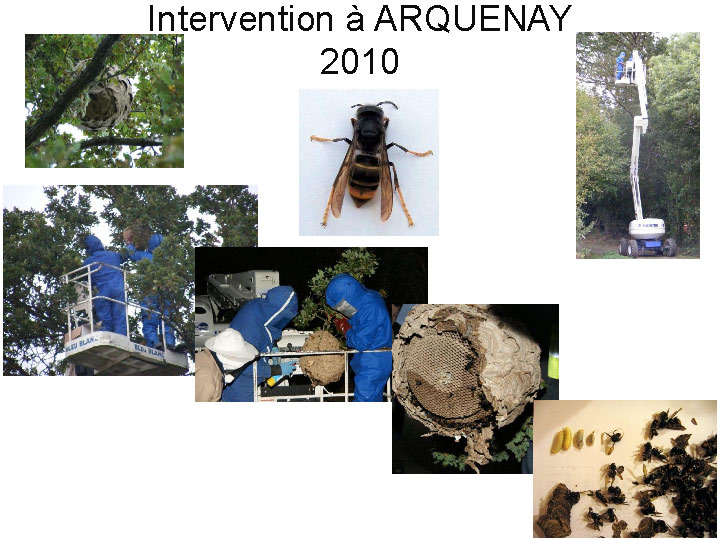 Intervention à ARQUENAY
2010

BLEU BLANC BLEU BLANC